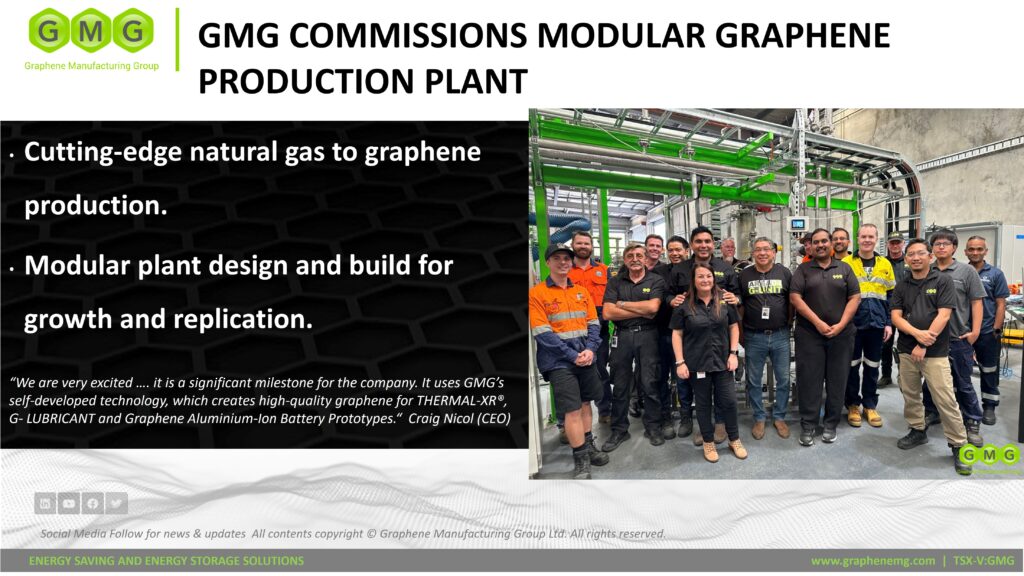 GMG
Graphene Manufacturing Group

GMG COMMISSIONS MODULAR GRAPHENE PRODUCTION PLANT

• Cutting-edge natural gas to graphene production.

• Modular plant design and build for growth and replication.

"We are very excited …. it is a significant milestone for the company. It uses GMG's self-developed technology, which creates high-quality graphene for THERMAL-XR®, G- LUBRICANT and Graphene Aluminium-Ion Battery Prototypes." Craig Nicol (CEO)

GMG

Social Media Follow for news & updates All contents copyright © Graphene Manufacturing Group Ltd. All rights reserved.

ENERGY SAVING AND ENERGY STORAGE SOLUTIONS

www.graphenemg.com | TSX-V:GMG